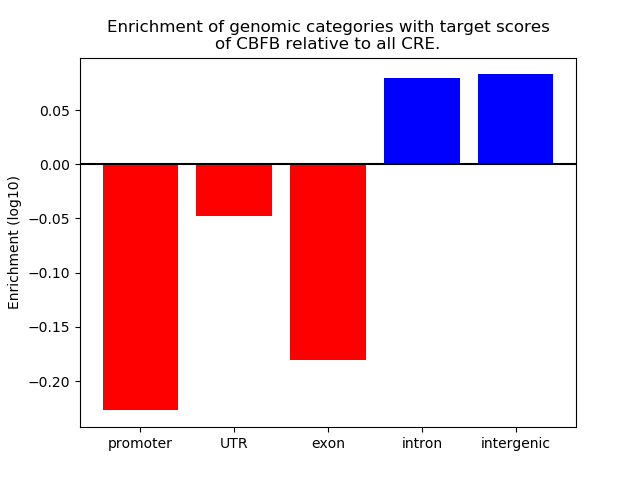 Enrichment of genomic categories with target scores of CBFB relative to all CRE.

Enrichment (log10)

0.05
0.00
−0.05
−0.10
−0.15
−0.20

promoter
UTR
exon
intron
intergenic